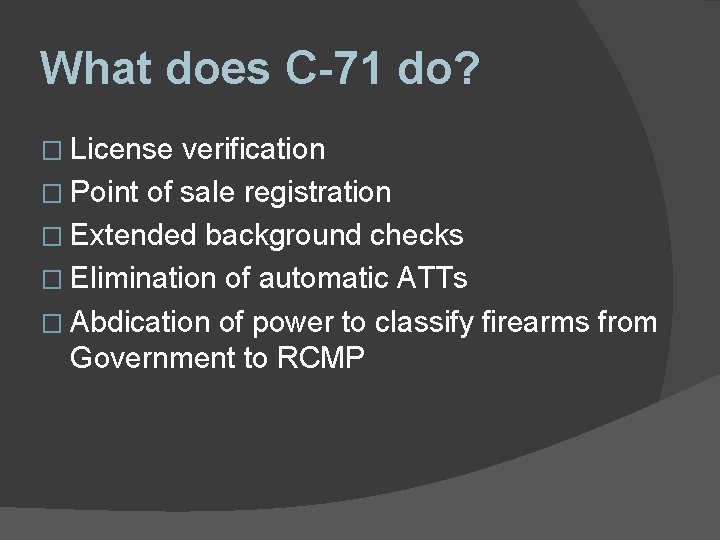 What does C-71 do?

□ License verification
□ Point of sale registration
□ Extended background checks
□ Elimination of automatic ATTs
□ Abdication of power to classify firearms from Government to RCMP